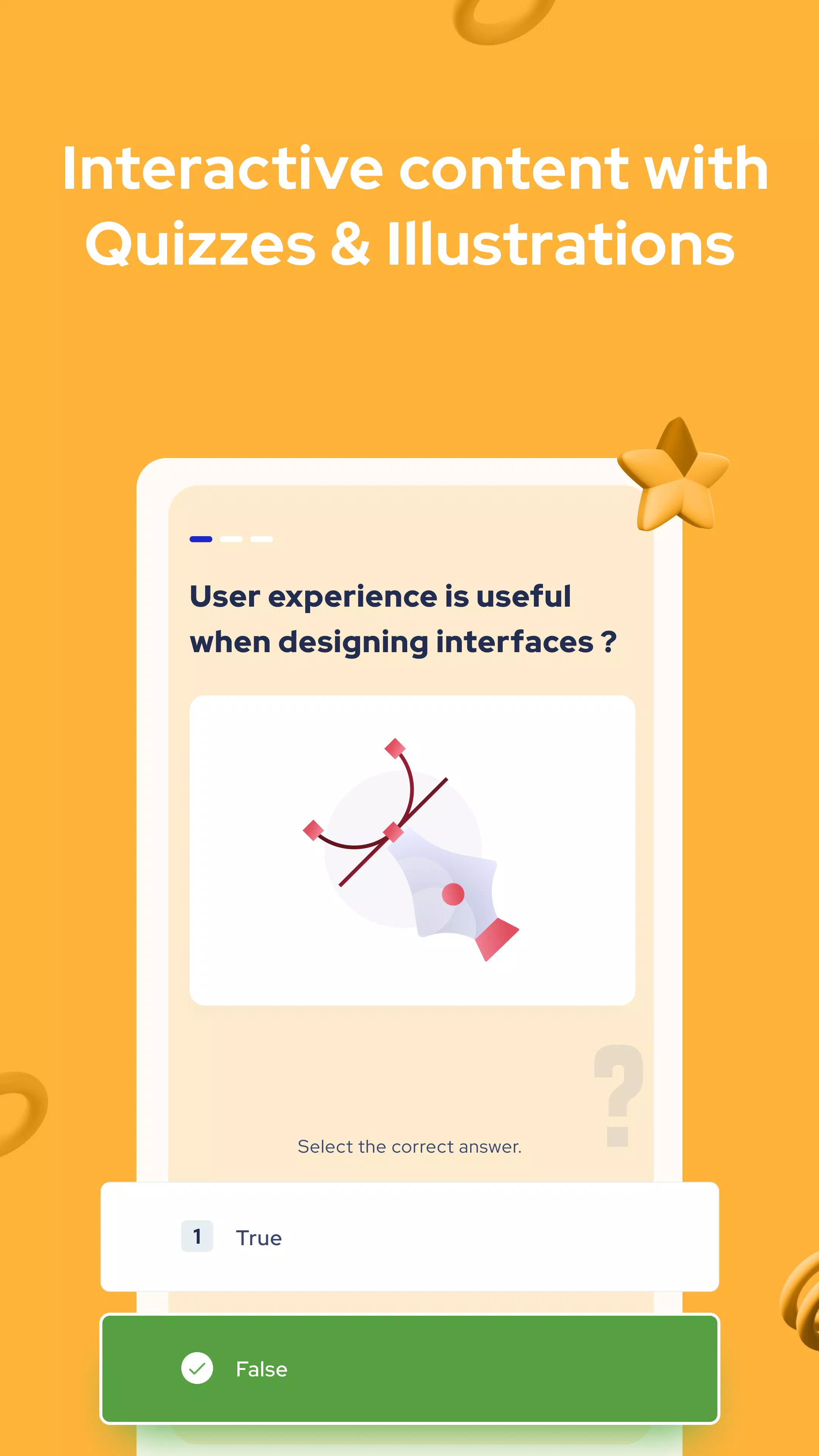 Interactive content with Quizzes & Illustrations

User experience is useful when designing interfaces ?

?

Select the correct answer.

1 True

False